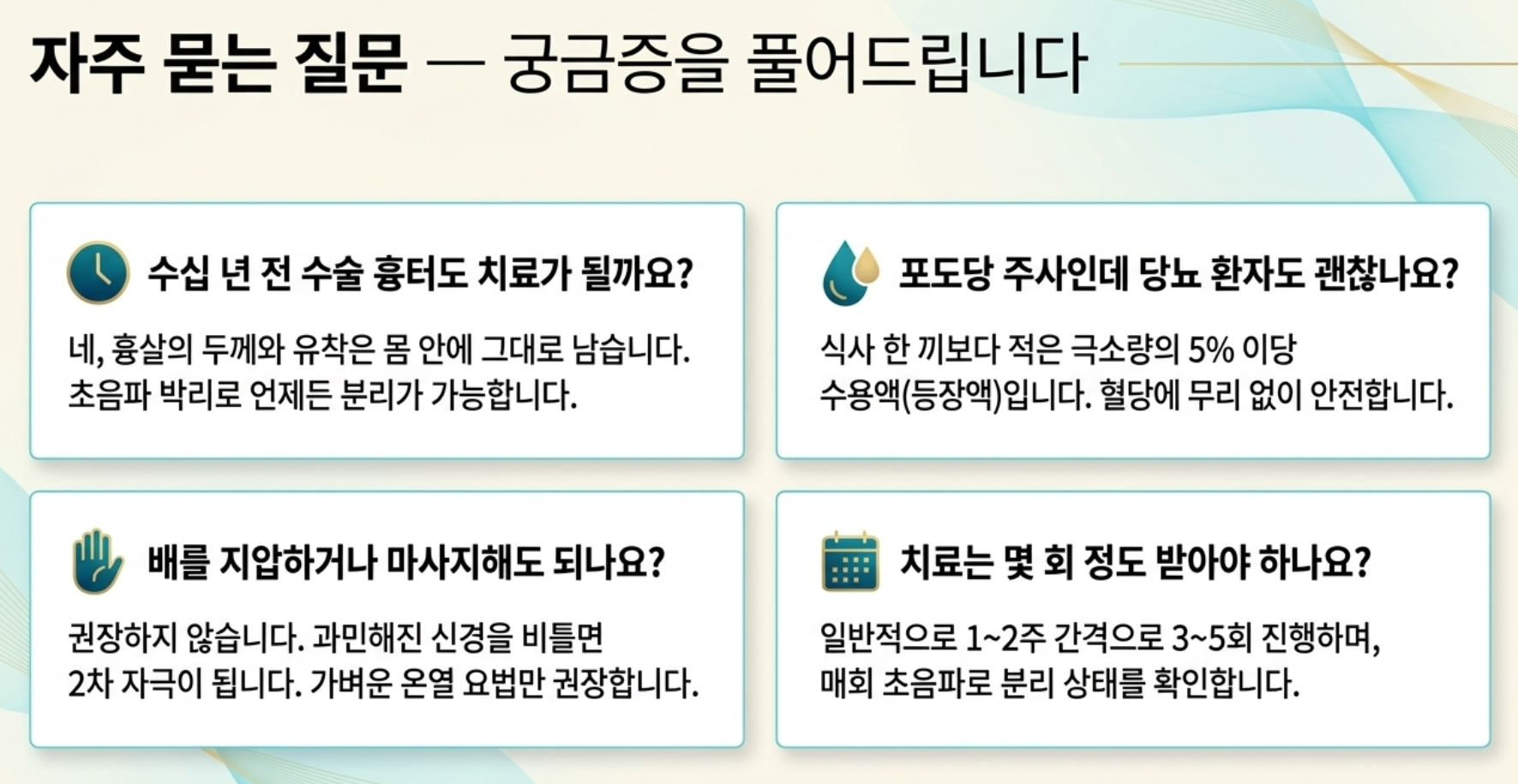 자주 묻는 질문 — 궁금증을 풀어드립니다

수십 년 전 수술 흉터도 치료가 될까요?

네, 흉살의 두께와 유착은 몸 안에 그대로 남습니다. 초음파 박리로 언제든 분리가 가능합니다.

포도당 주사인데 당뇨 환자도 괜찮나요?

식사 한 끼보다 적은 극소량의 5% 이당 수용액(등장액)입니다. 혈당에 무리 없이 안전합니다.

배를 지압하거나 마사지해도 되나요?

권장하지 않습니다. 과민해진 신경을 비틀면 2차 자극이 됩니다. 가벼운 온열 요법만 권장합니다.

치료는 몇 회 정도 받아야 하나요?

일반적으로 1~2주 간격으로 3~5회 진행하며, 매회 초음파로 분리 상태를 확인합니다.